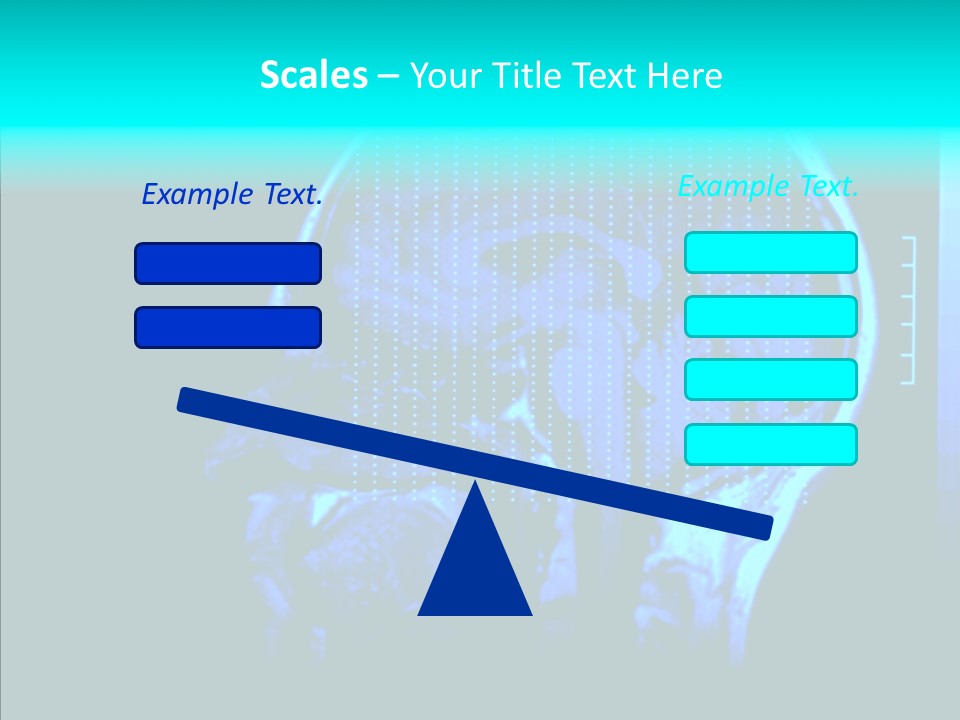 Scales – Your Title Text Here

Example Text.

Example Text.